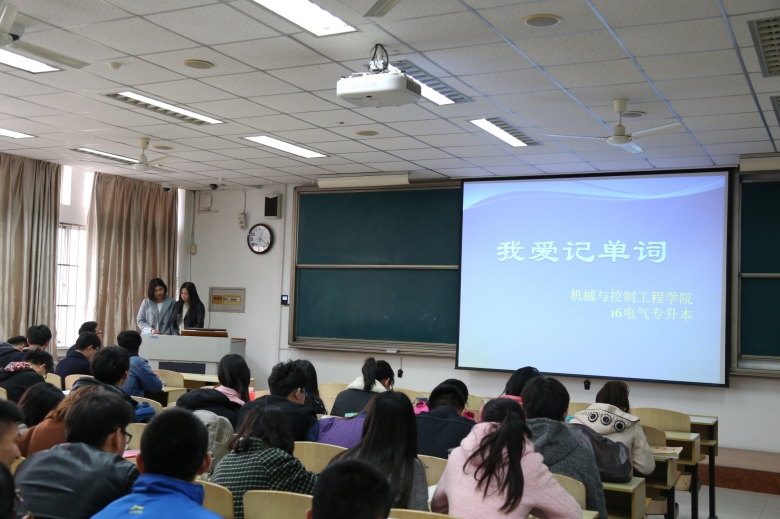 我爱记单词

机械与控制工程学院
16电气专升本